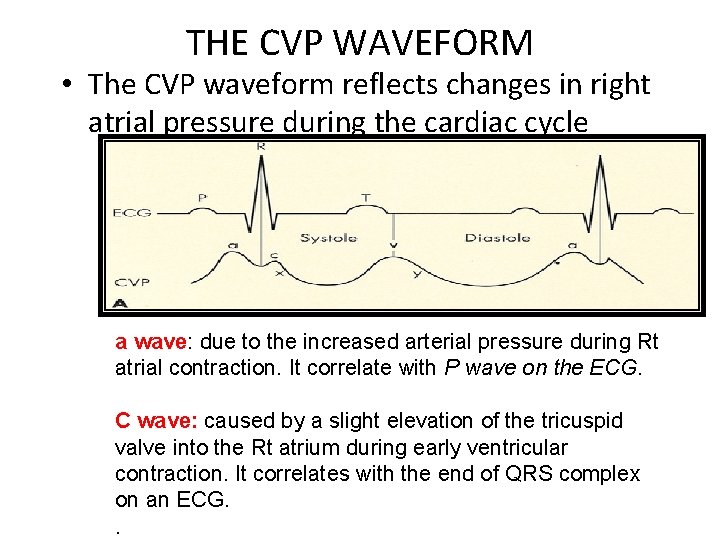 THE CVP WAVEFORM

• The CVP waveform reflects changes in right atrial pressure during the cardiac cycle

R

P

T

ECG

Systole

Diastole

a

c

v

a

x

y

CVP

A

a wave: due to the increased arterial pressure during Rt atrial contraction. It correlate with P wave on the ECG.

C wave: caused by a slight elevation of the tricuspid valve into the Rt atrium during early ventricular contraction. It correlates with the end of QRS complex on an ECG.

.